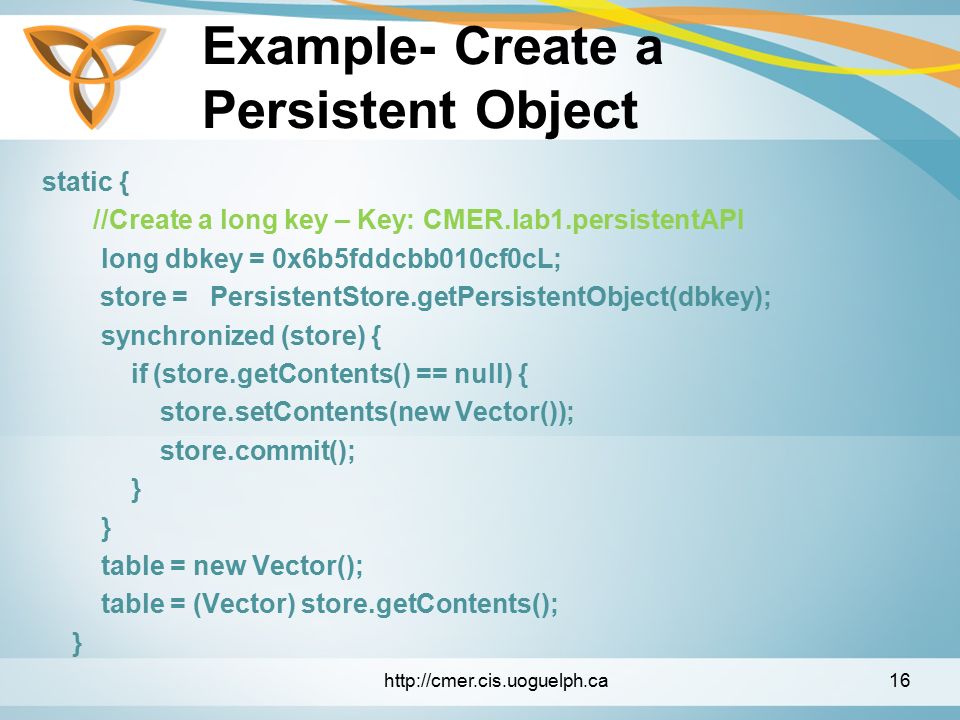 Example- Create a Persistent Object

static {
//Create a long key – Key: CMER.lab1.persistentAPI
long dbkey = 0x6b5fddcbb010cf0cL;
store = PersistentStore.getPersistentObject(dbkey);
synchronized (store) {
if (store.getContents() == null) {
store.setContents(new Vector());
store.commit();
}
}
table = new Vector();
table = (Vector) store.getContents();
}

http://cmer.cis.uoguelph.ca

16